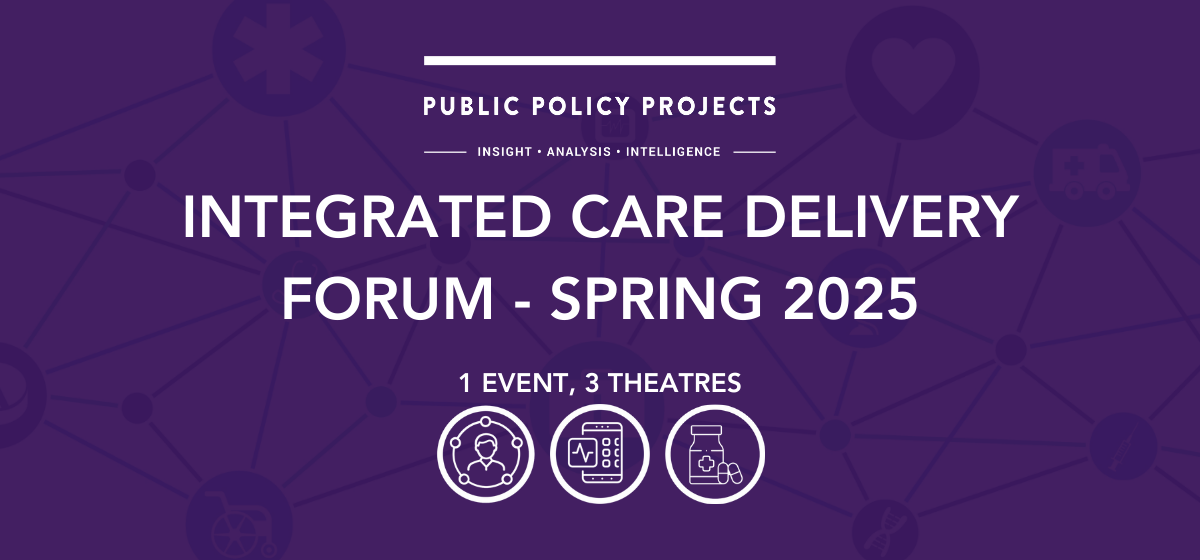 PUBLIC POLICY PROJECTS

INSIGHT • ANALYSIS • INTELLIGENCE

INTEGRATED CARE DELIVERY FORUM - SPRING 2025

1 EVENT, 3 THEATRES